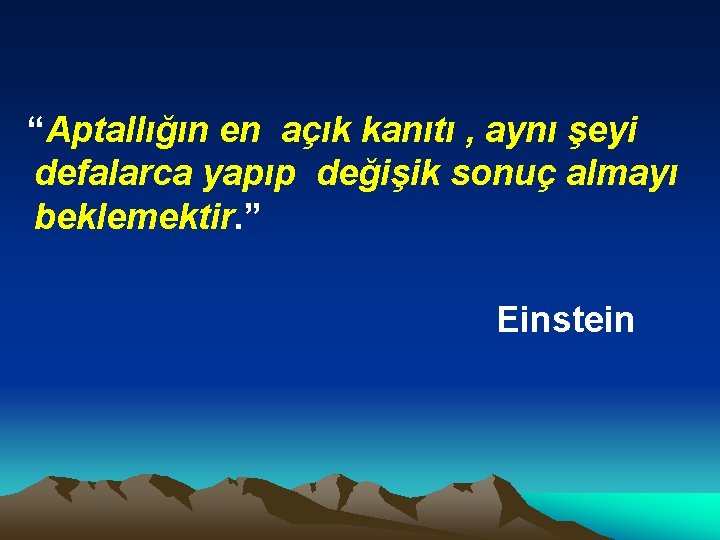 “Aptallığın en açık kanıtı , aynı şeyi defalarca yapıp değişik sonuç almayı beklemektir.”

Einstein